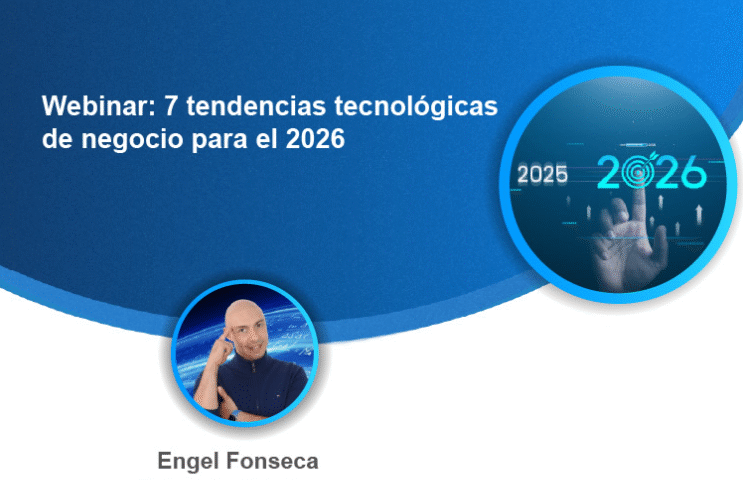 Webinar: 7 tendencias tecnológicas de negocio para el 2026

2025 2026

Engel Fonseca